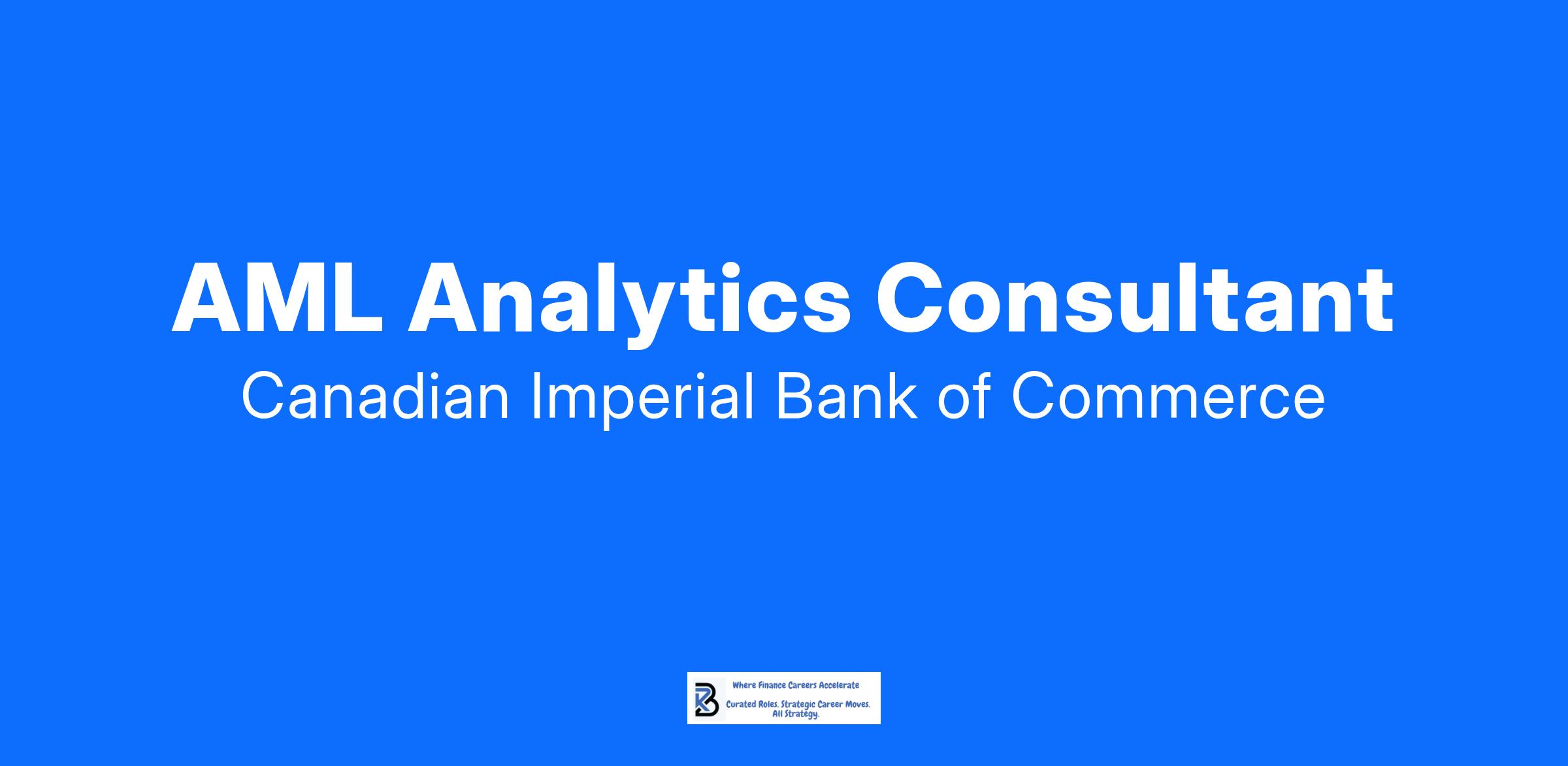 AML Analytics Consultant
Canadian Imperial Bank of Commerce

Where Finance Careers Accelerate
Curated Roles. Strategic Career Moves. All Strategy.